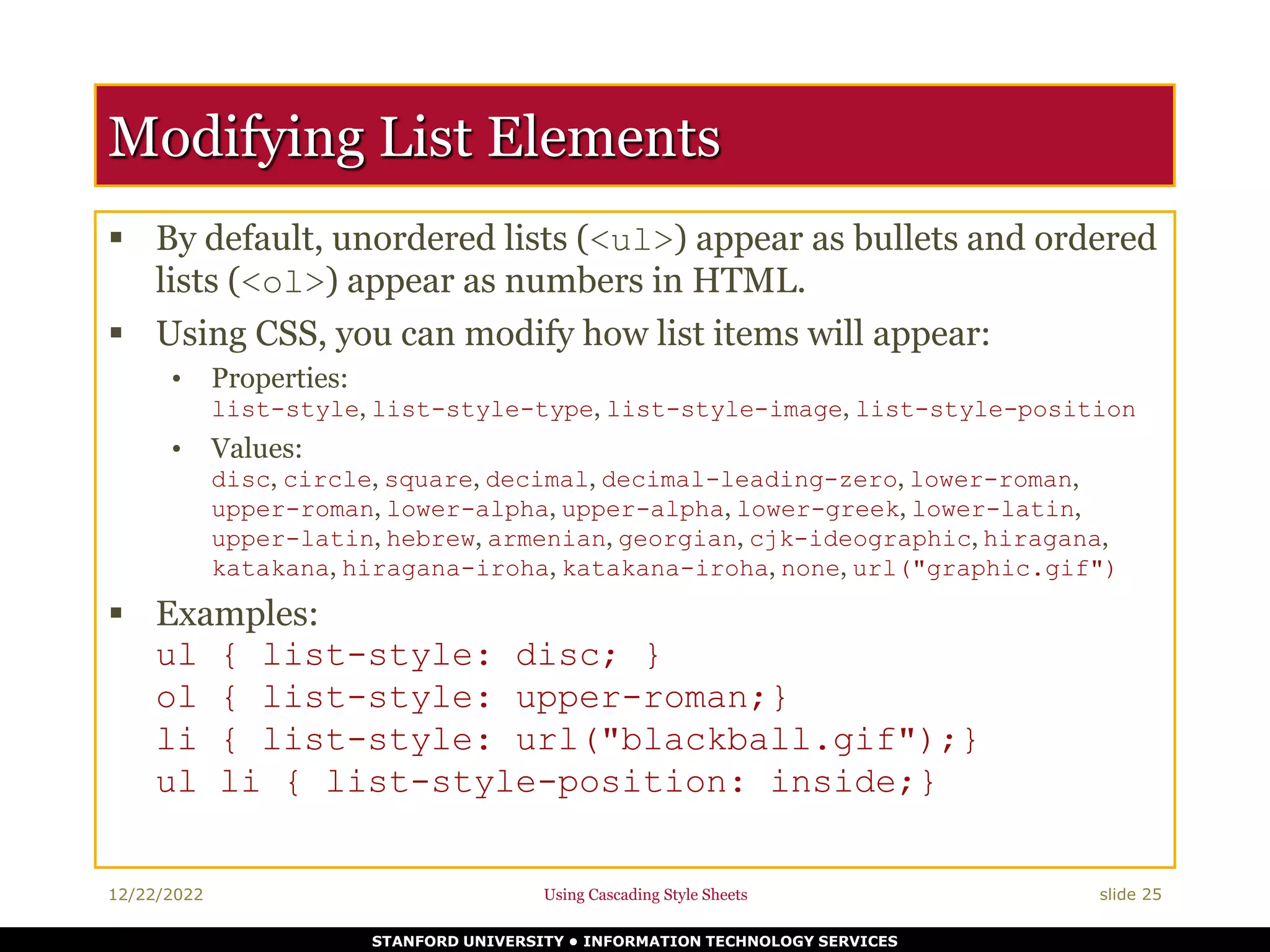 Modifying List Elements

▪ By default, unordered lists (<ul>) appear as bullets and ordered lists (<ol>) appear as numbers in HTML.

▪ Using CSS, you can modify how list items will appear:

• Properties:
list-style, list-style-type, list-style-image, list-style-position

• Values:
disc, circle, square, decimal, decimal-leading-zero, lower-roman, upper-roman, lower-alpha, upper-alpha, lower-greek, lower-latin, upper-latin, hebrew, armenian, georgian, cjk-ideographic, hiragana, katakana, hiragana-iroha, katakana-iroha, none, url("graphic.gif")

▪ Examples:
ul { list-style: disc; }
ol { list-style: upper-roman;}
li { list-style: url("blackball.gif");}
ul li { list-style-position: inside;}

12/22/2022

Using Cascading Style Sheets

slide 25

STANFORD UNIVERSITY • INFORMATION TECHNOLOGY SERVICES